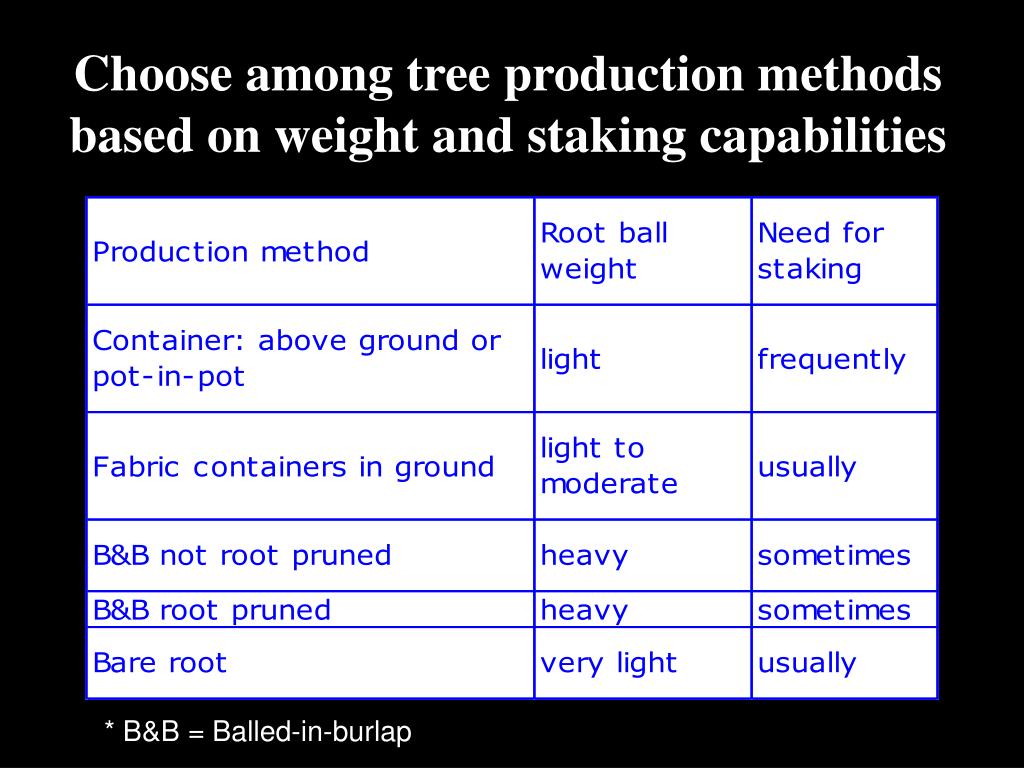 Choose among tree production methods based on weight and staking capabilities

| Production method | Root ball weight | Need for staking |
|---|---|---|
| Container: above ground or pot-in-pot | light | frequently |
| Fabric containers in ground | light to moderate | usually |
| B&B not root pruned | heavy | sometimes |
| B&B root pruned | heavy | sometimes |
| Bare root | very light | usually |

* B&B = Balled-in-burlap